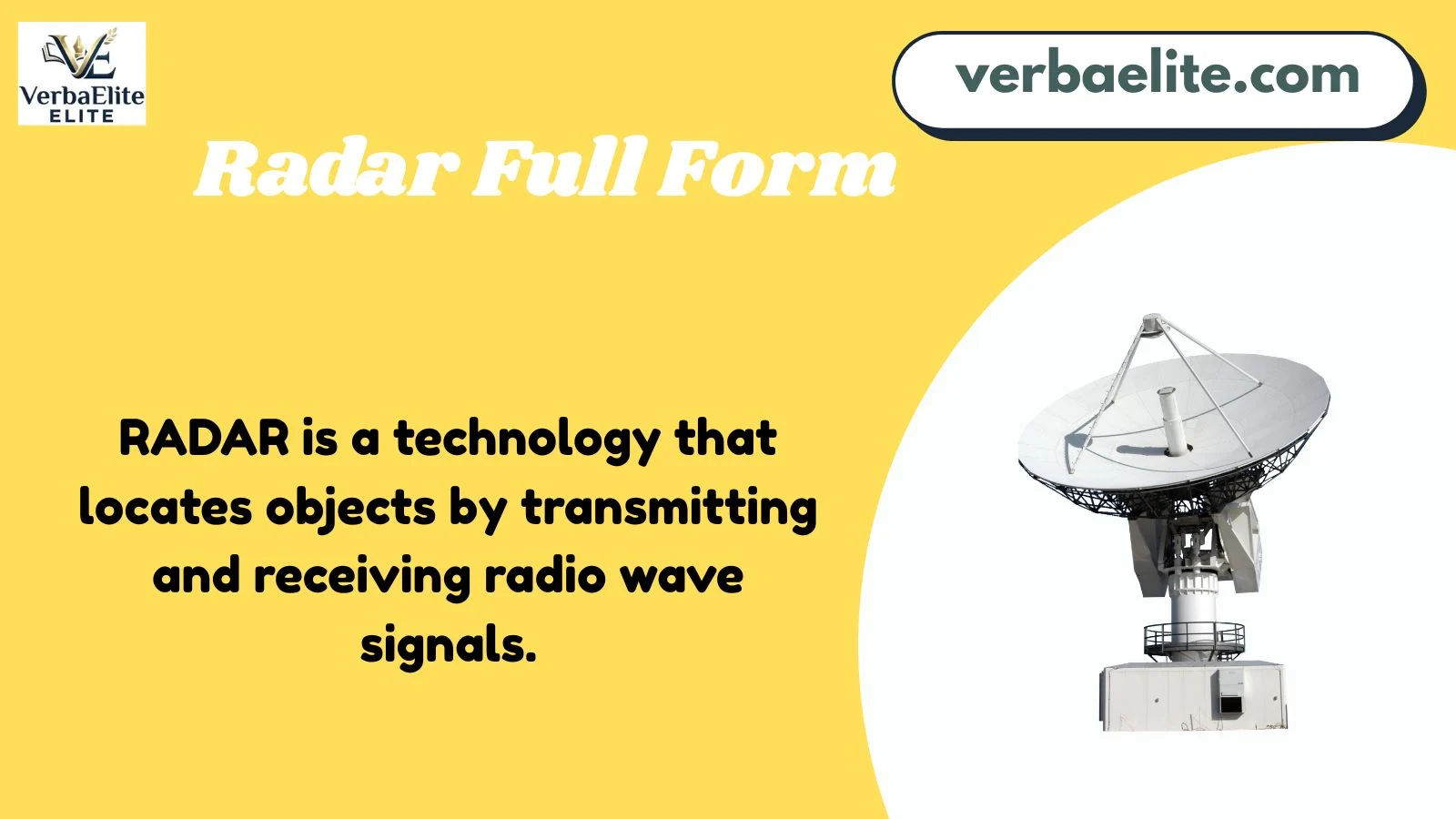 VE
VerbaElite
ELITE

verbaelite.com

Radar Full Form

RADAR is a technology that locates objects by transmitting and receiving radio wave signals.